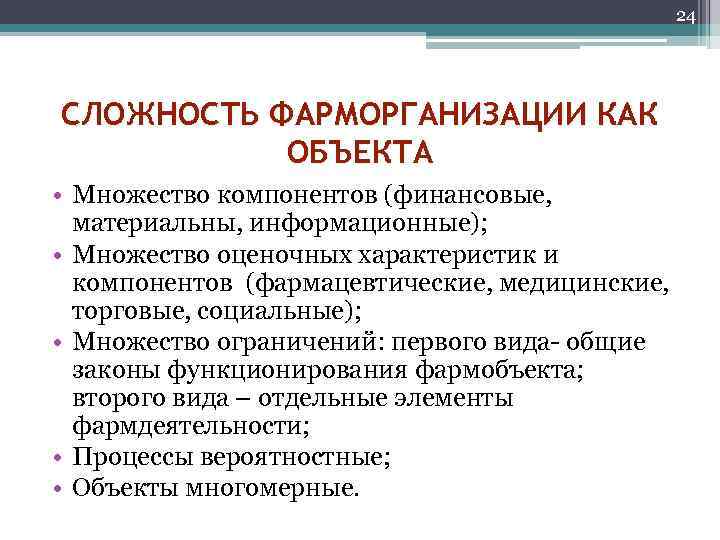 24

СЛОЖНОСТЬ ФАРМОРГАНИЗАЦИИ КАК ОБЪЕКТА

• Множество компонентов (финансовые, материальны, информационные);
• Множество оценочных характеристик и компонентов (фармацевтические, медицинские, торговые, социальные);
• Множество ограничений: первого вида- общие законы функционирования фармобъекта; второго вида – отдельные элементы фармдеятельности;
• Процессы вероятностные;
• Объекты многомерные.